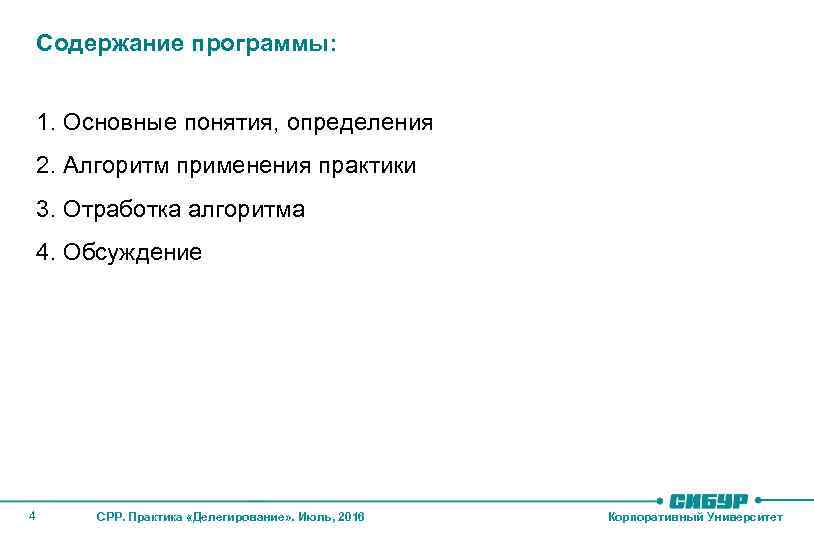 Содержание программы:

1. Основные понятия, определения

2. Алгоритм применения практики

3. Отработка алгоритма

4. Обсуждение

4

СРР. Практика «Делегирование». Июль, 2016

СИБУР

Корпоративный Университет